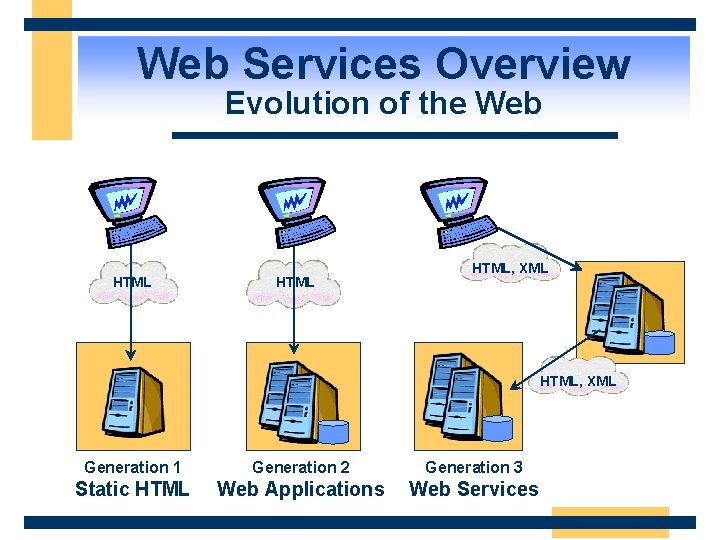 Web Services Overview
Evolution of the Web

HTML

HTML

HTML, XML

HTML, XML

Generation 1
Static HTML

Generation 2
Web Applications

Generation 3
Web Services